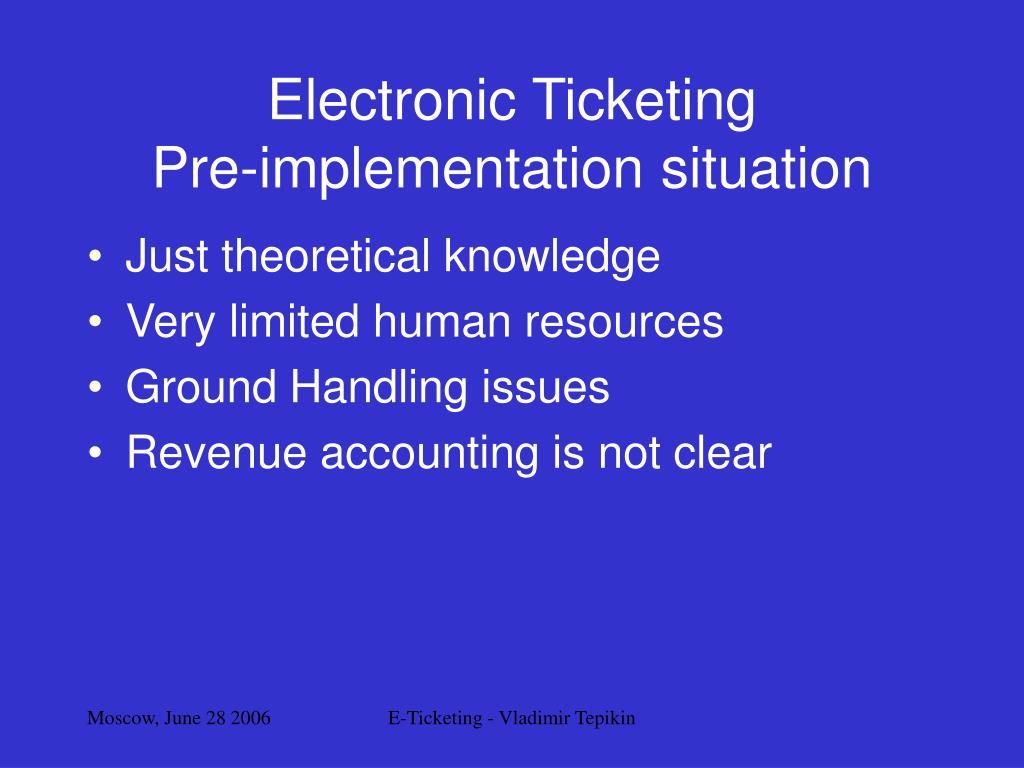 Electronic Ticketing
Pre-implementation situation

• Just theoretical knowledge
• Very limited human resources
• Ground Handling issues
• Revenue accounting is not clear

Moscow, June 28 2006

E-Ticketing - Vladimir Tepikin